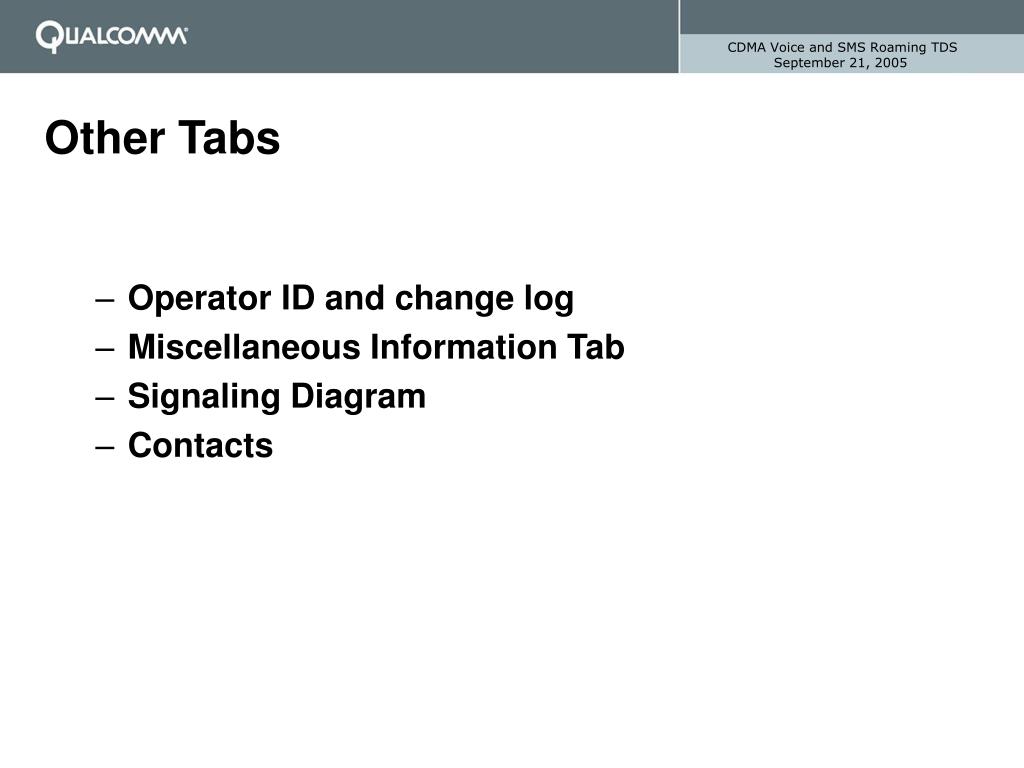 QUALCOMM

CDMA Voice and SMS Roaming TDS
September 21, 2005

Other Tabs

– Operator ID and change log
– Miscellaneous Information Tab
– Signaling Diagram
– Contacts